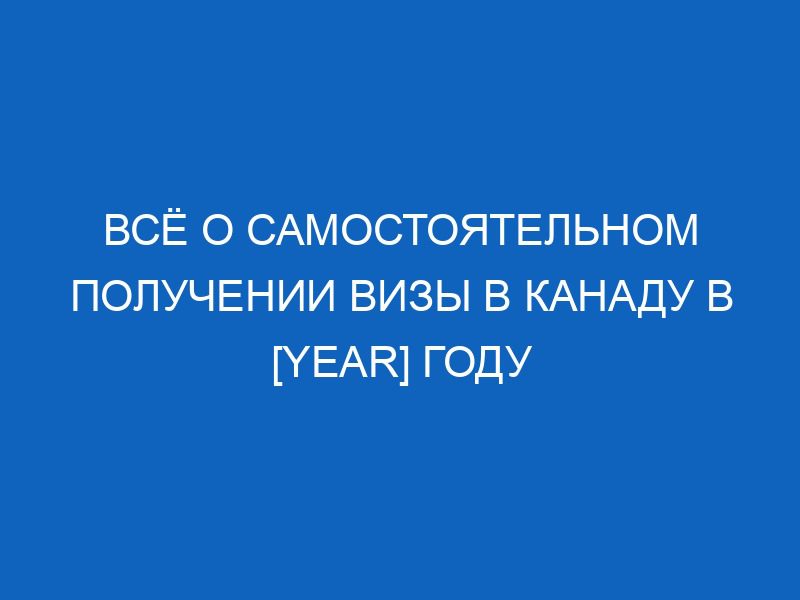 ВСЁ О САМОСТОЯТЕЛЬНОМ ПОЛУЧЕНИИ ВИЗЫ В КАНАДУ В [YEAR] ГОДУ